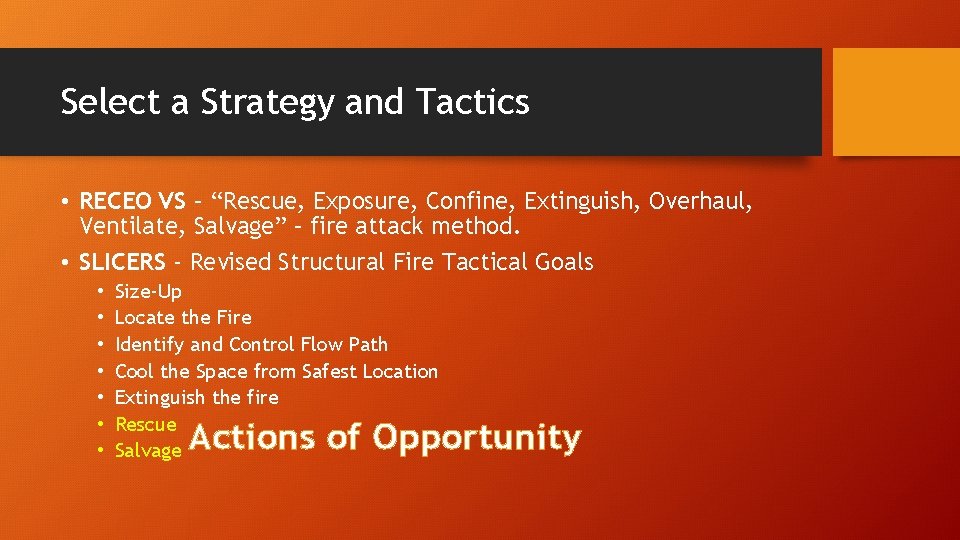 Select a Strategy and Tactics

• RECEO VS – “Rescue, Exposure, Confine, Extinguish, Overhaul, Ventilate, Salvage” – fire attack method.

• SLICERS - Revised Structural Fire Tactical Goals
  • Size-Up
  • Locate the Fire
  • Identify and Control Flow Path
  • Cool the Space from Safest Location
  • Extinguish the fire
  • Rescue
  • Salvage

Actions of Opportunity